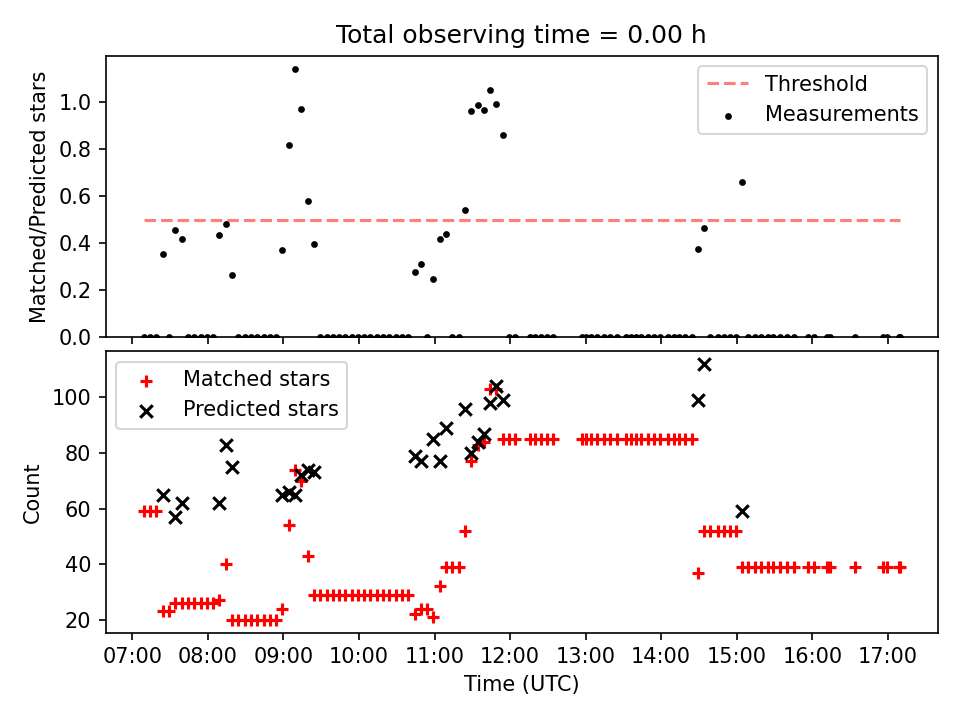 Total observing time = 0.00 h

Matched/Predicted stars

1.0
0.8
0.6
0.4
0.2
0.0

Threshold
Measurements

Count

100
80
60
40
20

Matched stars
Predicted stars

07:00 08:00 09:00 10:00 11:00 12:00 13:00 14:00 15:00 16:00 17:00

Time (UTC)